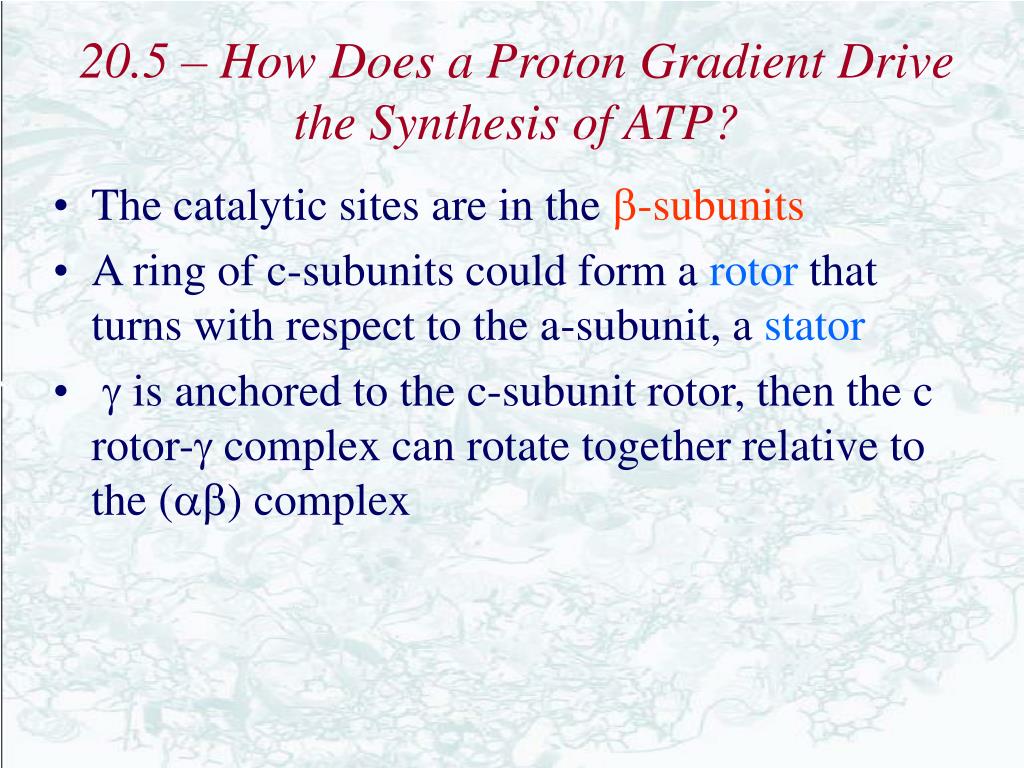 20.5 – How Does a Proton Gradient Drive the Synthesis of ATP?

• The catalytic sites are in the β-subunits
• A ring of c-subunits could form a rotor that turns with respect to the a-subunit, a stator
• γ is anchored to the c-subunit rotor, then the c rotor-γ complex can rotate together relative to the (αβ) complex